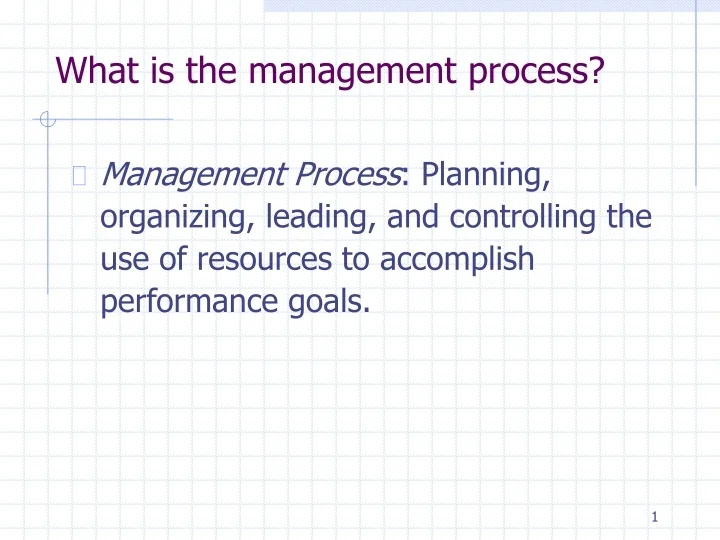 What is the management process?

Management Process: Planning, organizing, leading, and controlling the use of resources to accomplish performance goals.

1